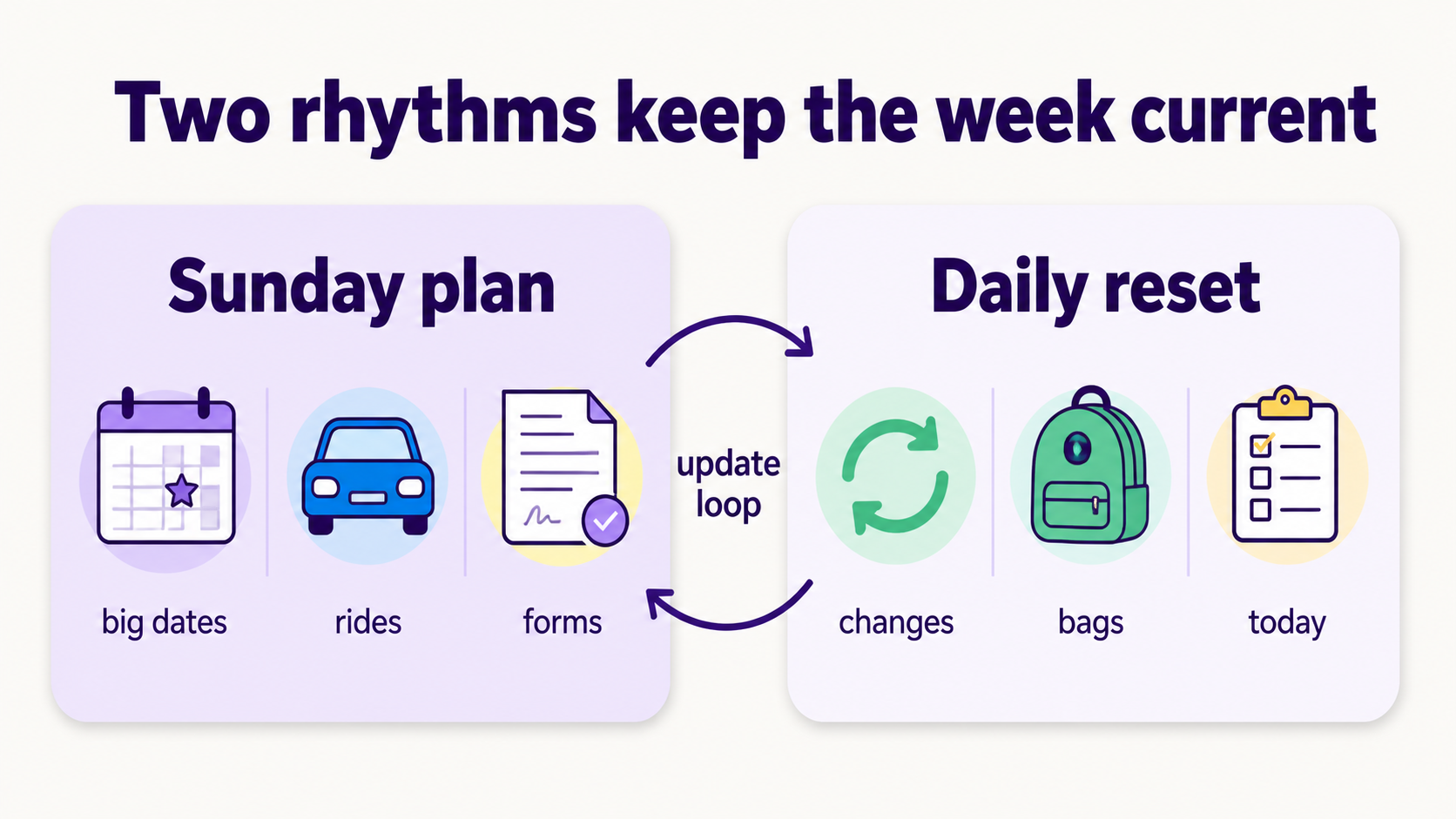 Two rhythms keep the week current

Sunday plan

big dates

rides

forms

update loop

Daily reset

changes

bags

today